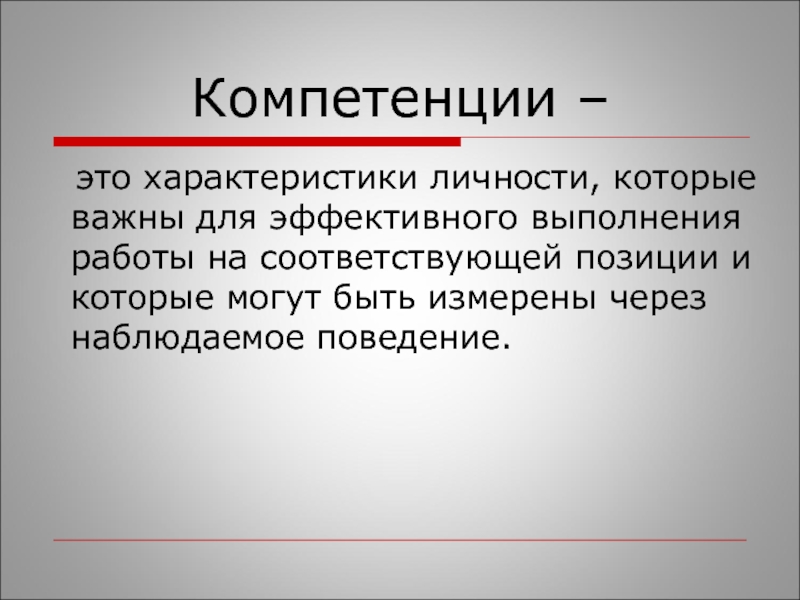 Компетенции –

это характеристики личности, которые важны для эффективного выполнения работы на соответствующей позиции и которые могут быть измерены через наблюдаемое поведение.